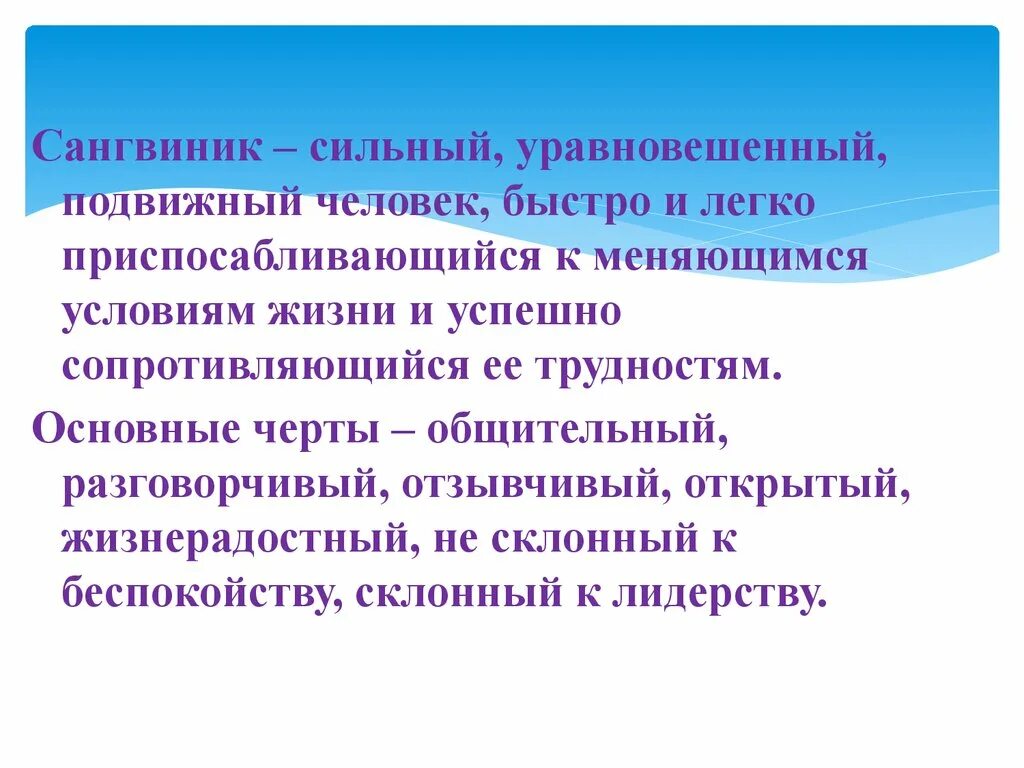 Сангвиник – сильный, уравновешенный, подвижный человек, быстро и легко приспосабливающийся к меняющимся условиям жизни и успешно сопротивляющийся ее трудностям.

Основные черты – общительный, разговорчивый, отзывчивый, открытый, жизнерадостный, не склонный к беспокойству, склонный к лидерству.